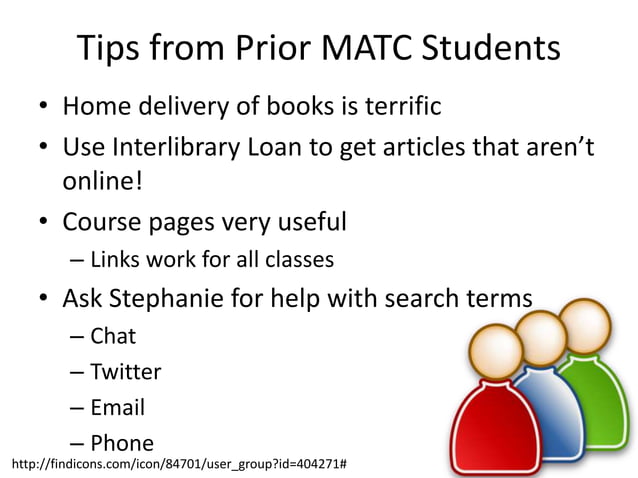 Tips from Prior MATC Students

• Home delivery of books is terrific
• Use Interlibrary Loan to get articles that aren't online!
• Course pages very useful
– Links work for all classes
• Ask Stephanie for help with search terms
– Chat
– Twitter
– Email
– Phone

http://findicons.com/icon/84701/user_group?id=404271#